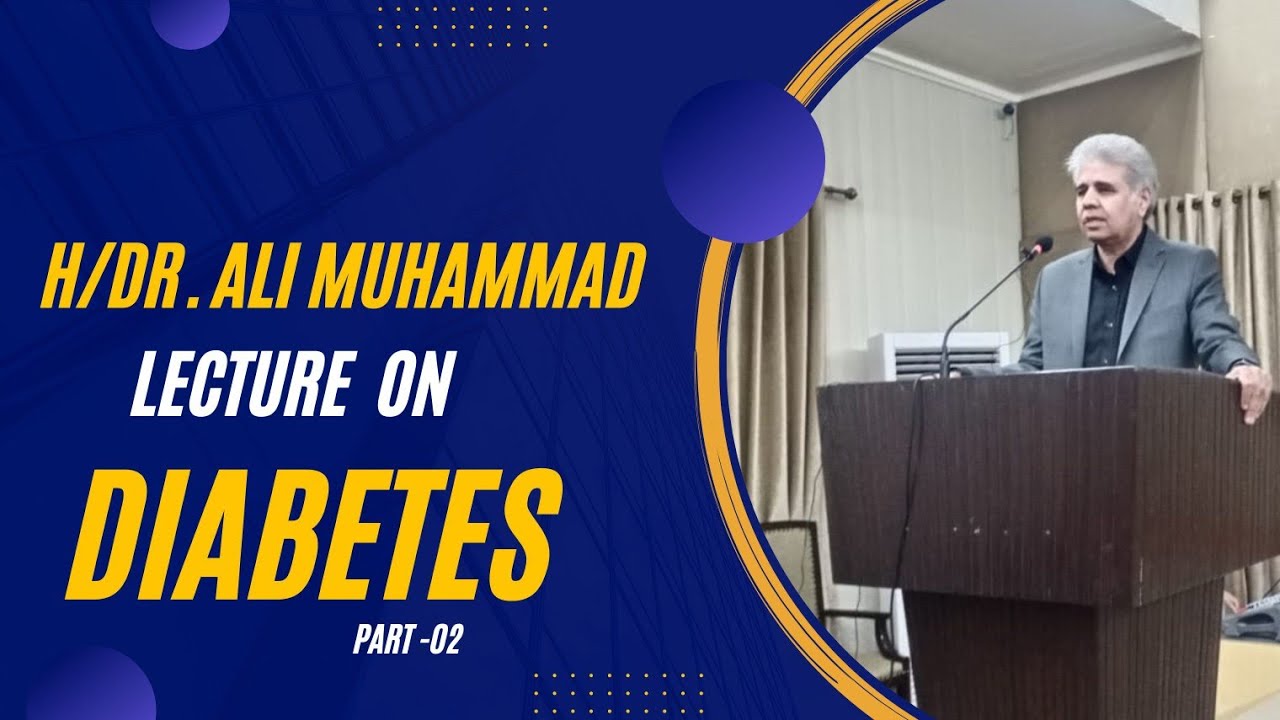 H/DR. ALI MUHAMMAD
LECTURE ON
DIABETES
PART -02